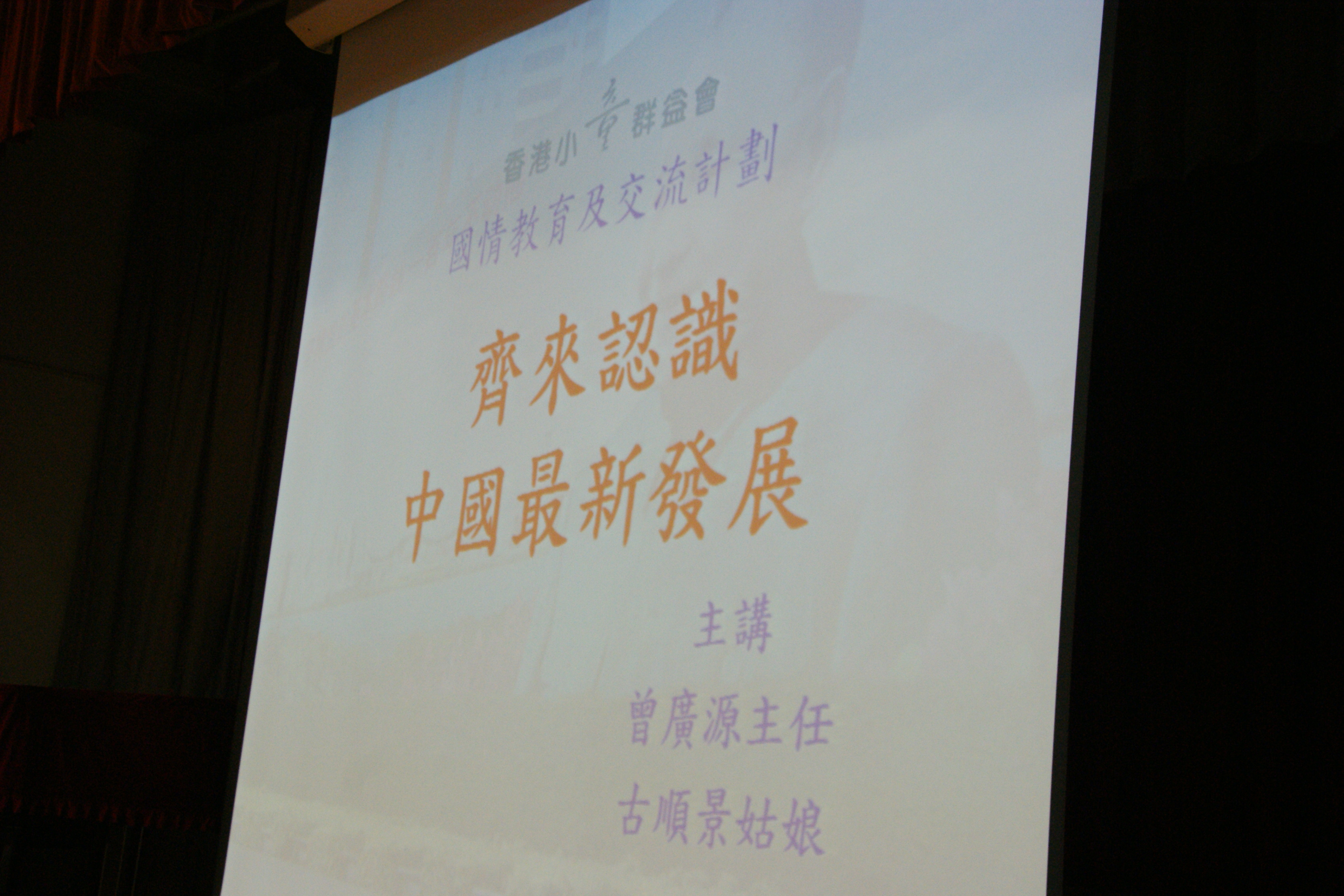 香港小童群益會
國情教育及交流計劃

齊來認識
中國最新發展

主講
曾廣源主任
古順景姑娘